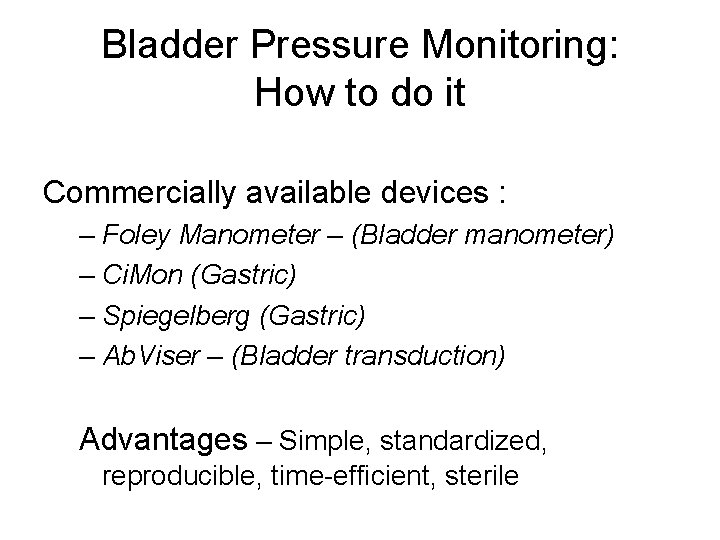 Bladder Pressure Monitoring:
How to do it

Commercially available devices :
– Foley Manometer – (Bladder manometer)
– CiMon (Gastric)
– Spiegelberg (Gastric)
– AbViser – (Bladder transduction)

Advantages – Simple, standardized, reproducible, time-efficient, sterile